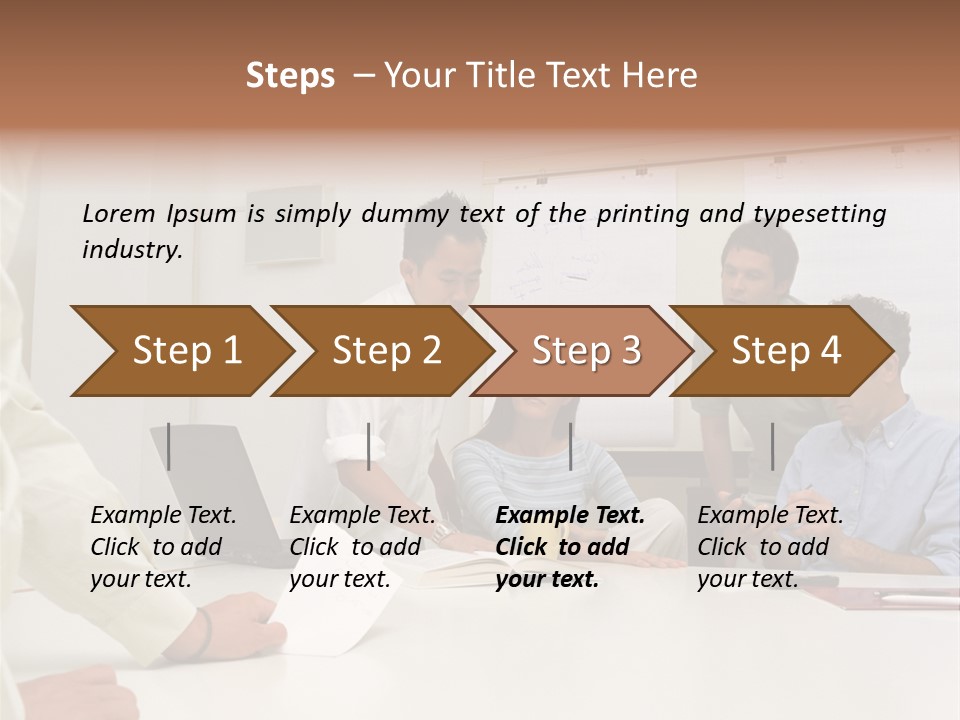 Steps – Your Title Text Here

Lorem Ipsum is simply dummy text of the printing and typesetting industry.

Step 1

Step 2

Step 3

Step 4

Example Text. Click to add your text.

Example Text. Click to add your text.

Example Text. Click to add your text.

Example Text. Click to add your text.